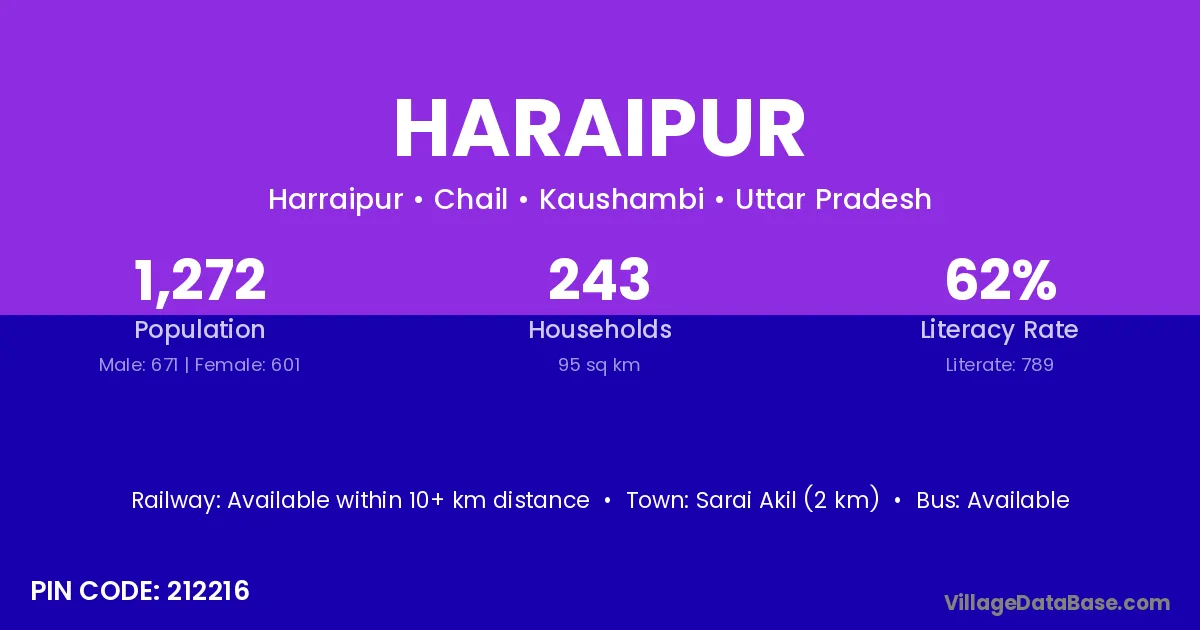 HARAIPUR

Harraipur • Chail • Kaushambi • Uttar Pradesh

1,272
Population
Male: 671 | Female: 601

243
Households
95 sq km

62%
Literacy Rate
Literate: 789

Railway: Available within 10+ km distance • Town: Sarai Akil (2 km) • Bus: Available

PIN CODE: 212216

VillageDataBase.com